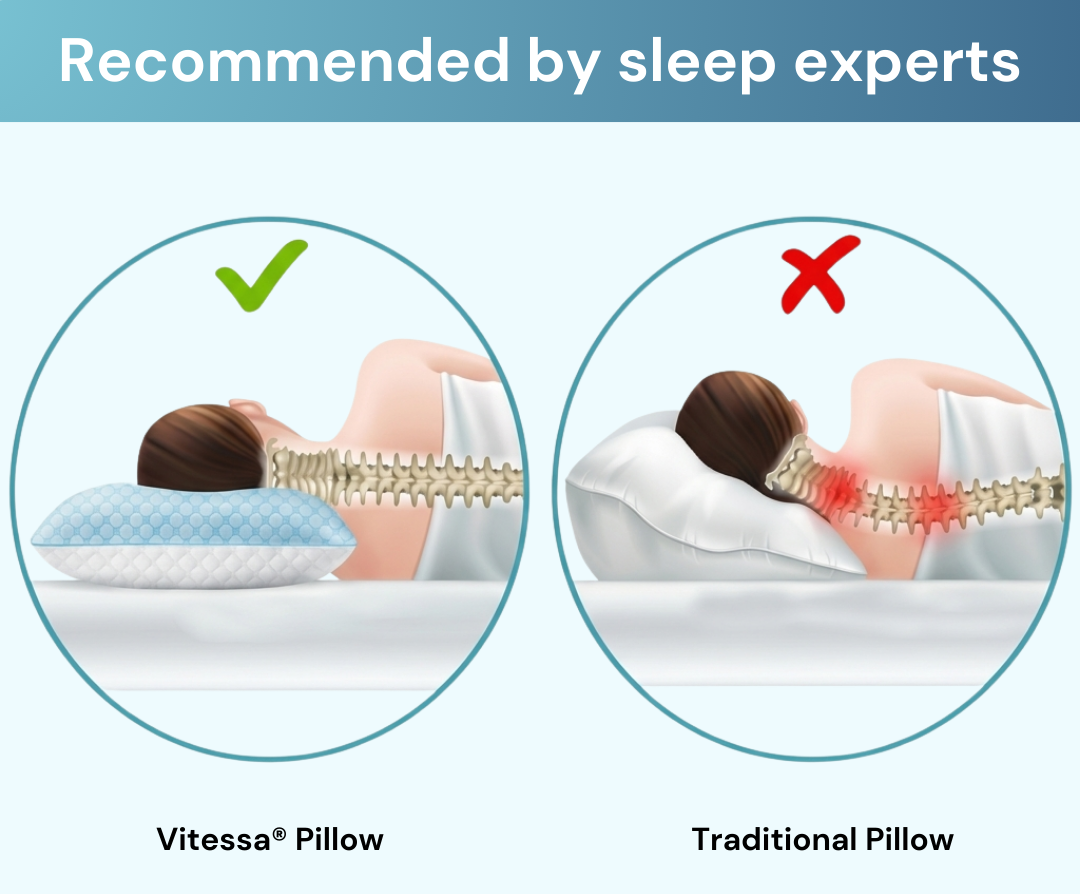 Recommended by sleep experts

Vitessa® Pillow

Traditional Pillow